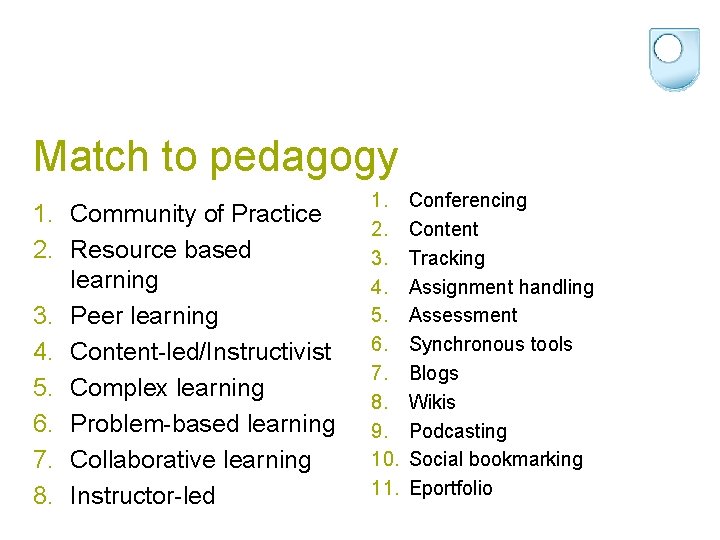 Match to pedagogy

1. Community of Practice
2. Resource based learning
3. Peer learning
4. Content-led/Instructivist
5. Complex learning
6. Problem-based learning
7. Collaborative learning
8. Instructor-led

1. Conferencing
2. Content
3. Tracking
4. Assignment handling
5. Assessment
6. Synchronous tools
7. Blogs
8. Wikis
9. Podcasting
10. Social bookmarking
11. Eportfolio